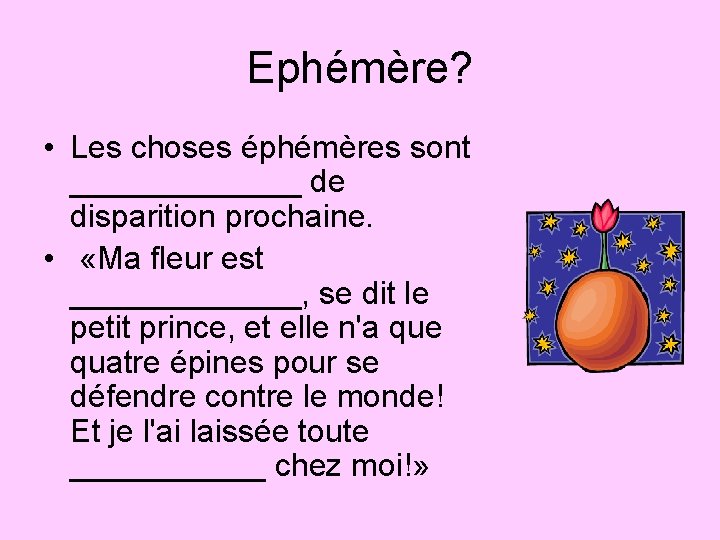 Ephémère?

• Les choses éphémères sont ______________ de disparition prochaine.

• «Ma fleur est ______________, se dit le petit prince, et elle n'a que quatre épines pour se défendre contre le monde! Et je l'ai laissée toute ____________ chez moi!»